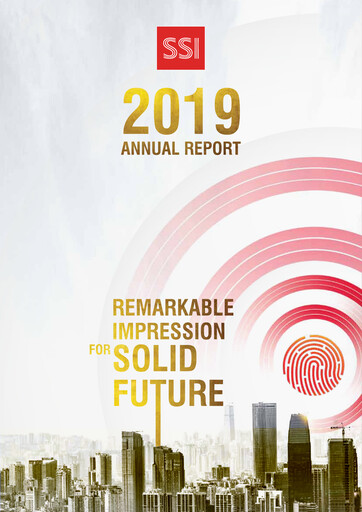 SSI

2019
ANNUAL REPORT

REMARKABLE
IMPRESSION
FOR SOLID
FUTURE